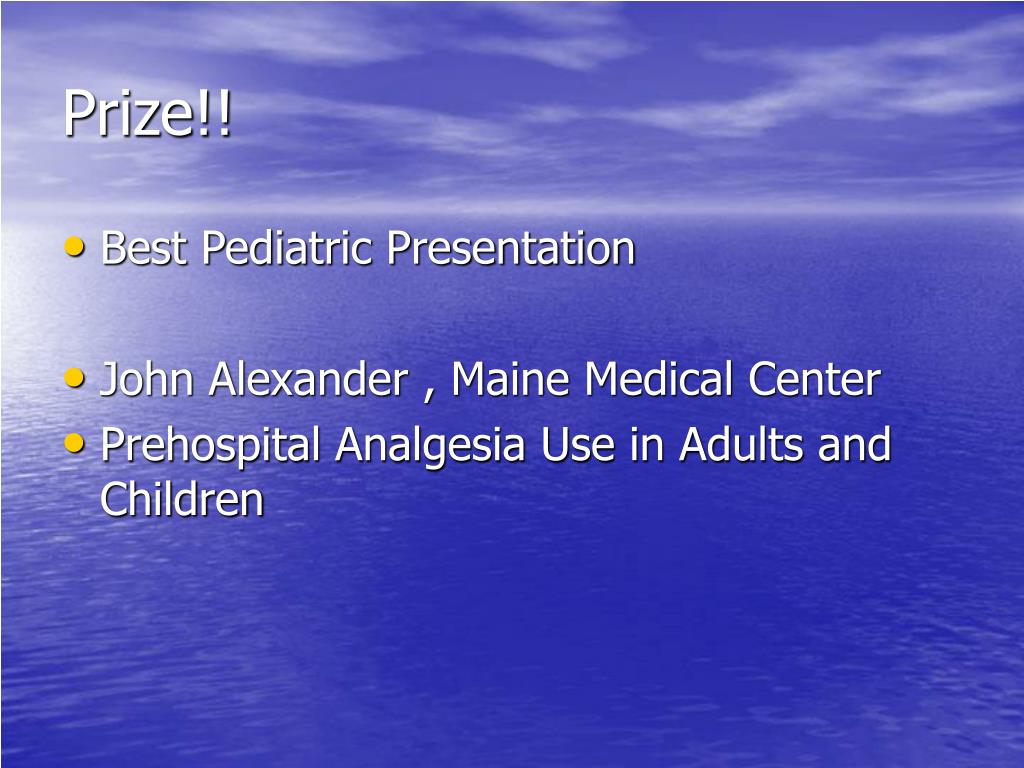 Prize!!

• Best Pediatric Presentation

• John Alexander , Maine Medical Center
• Prehospital Analgesia Use in Adults and Children